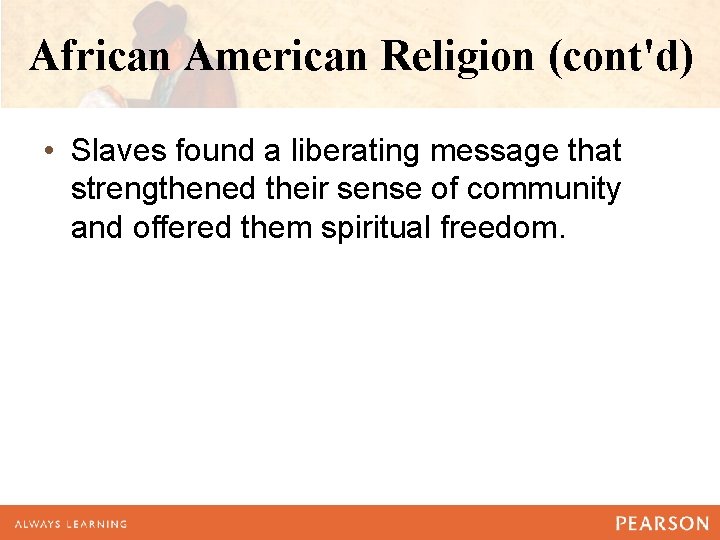 African American Religion (cont'd)

• Slaves found a liberating message that strengthened their sense of community and offered them spiritual freedom.

ALWAYS LEARNING

PEARSON